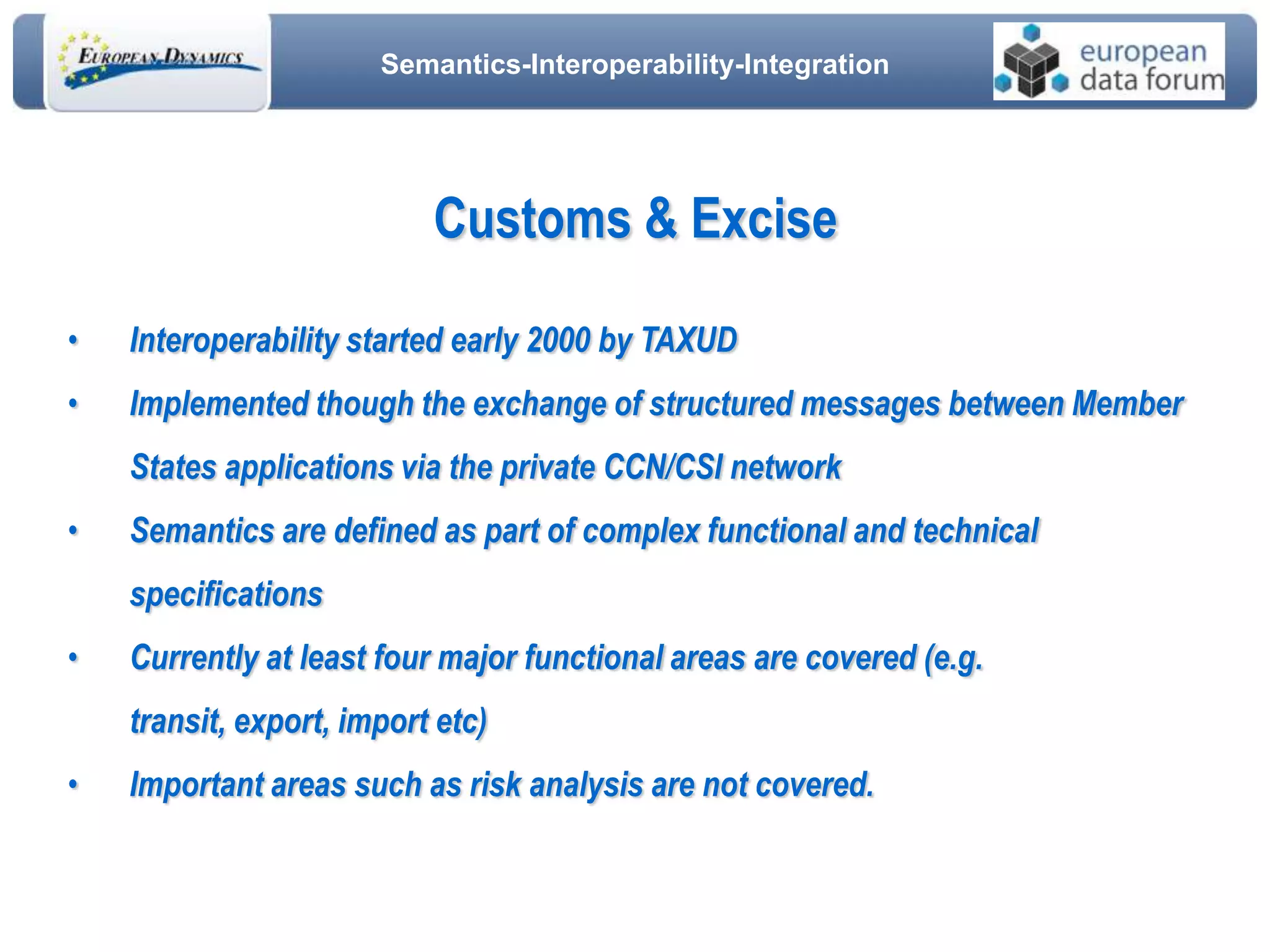 EUROPEAN DYNAMICS

Semantics-Interoperability-Integration

european data forum

Customs & Excise

• Interoperability started early 2000 by TAXUD
• Implemented though the exchange of structured messages between Member States applications via the private CCN/CSI network
• Semantics are defined as part of complex functional and technical specifications
• Currently at least four major functional areas are covered (e.g. transit, export, import etc)
• Important areas such as risk analysis are not covered.